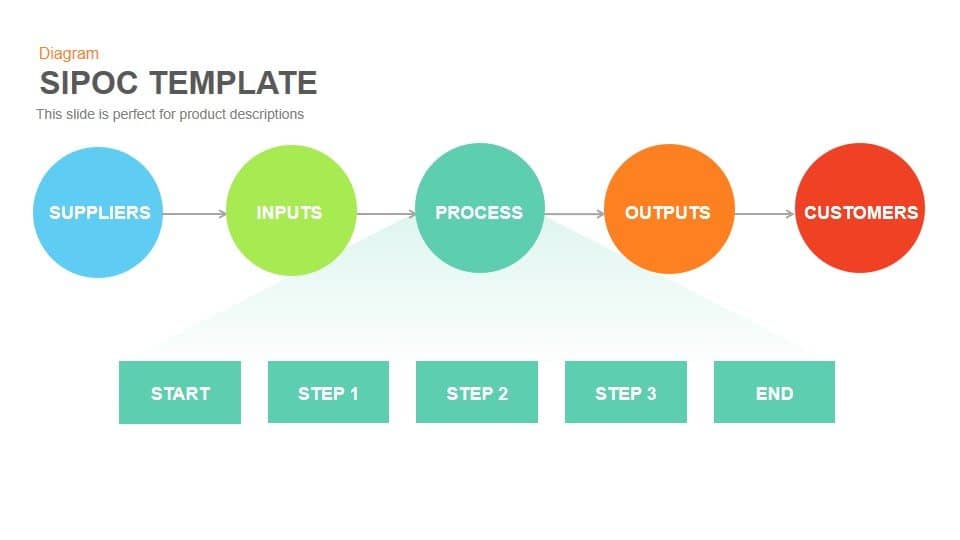 Diagram
SIPOC TEMPLATE
This slide is perfect for product descriptions

SUPPLIERS
INPUTS
PROCESS
OUTPUTS
CUSTOMERS

START
STEP 1
STEP 2
STEP 3
END